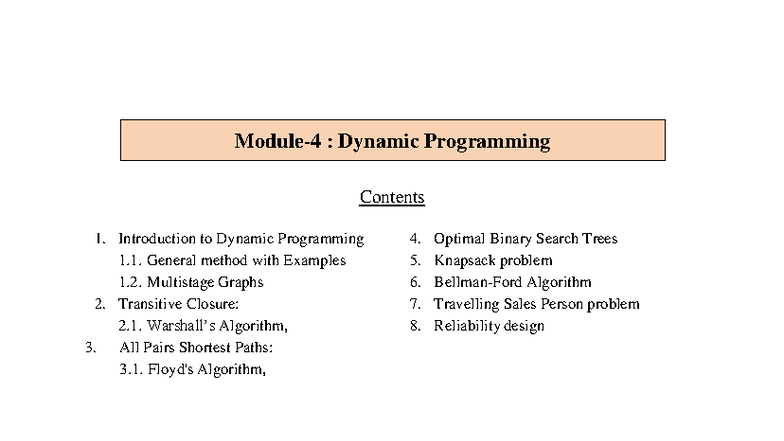 Module-4 : Dynamic Programming

Contents

1. Introduction to Dynamic Programming
1.1. General method with Examples
1.2. Multistage Graphs
2. Transitive Closure:
2.1. Warshall's Algorithm,
3. All Pairs Shortest Paths:
3.1. Floyd's Algorithm,

4. Optimal Binary Search Trees
5. Knapsack problem
6. Bellman-Ford Algorithm
7. Travelling Sales Person problem
8. Reliability design